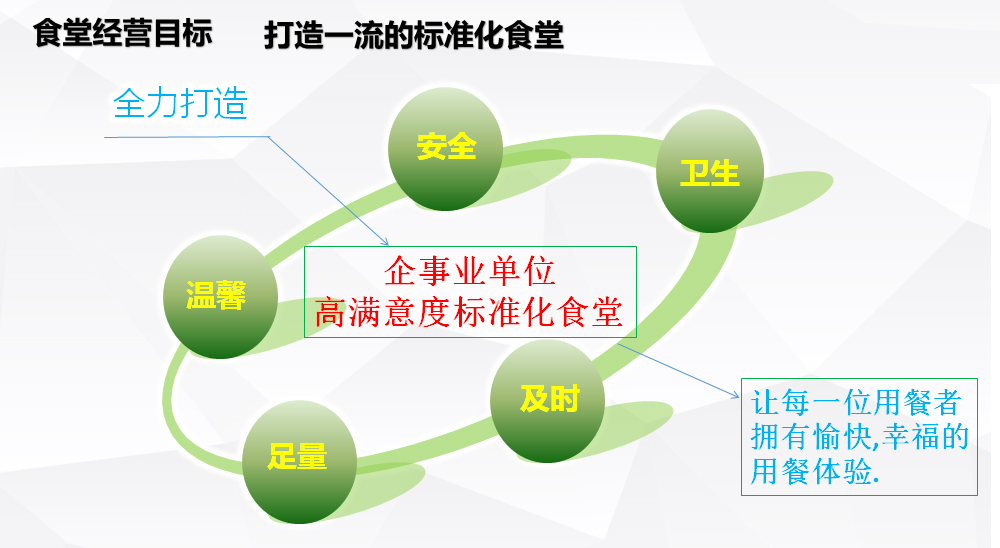 食堂经营目标　　打造一流的标准化食堂

全力打造

安全

卫生

温馨

企事业单位
高满意度标准化食堂

及时

足量

让每一位用餐者拥有愉快,幸福的用餐体验.